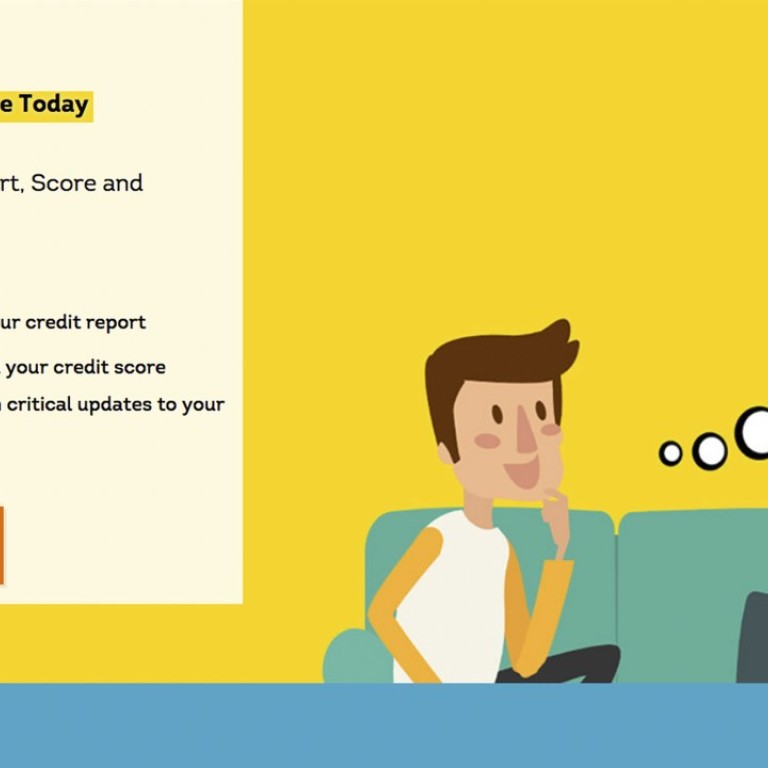 e Today

rt, Score and

ur credit report

your credit score

critical updates to your